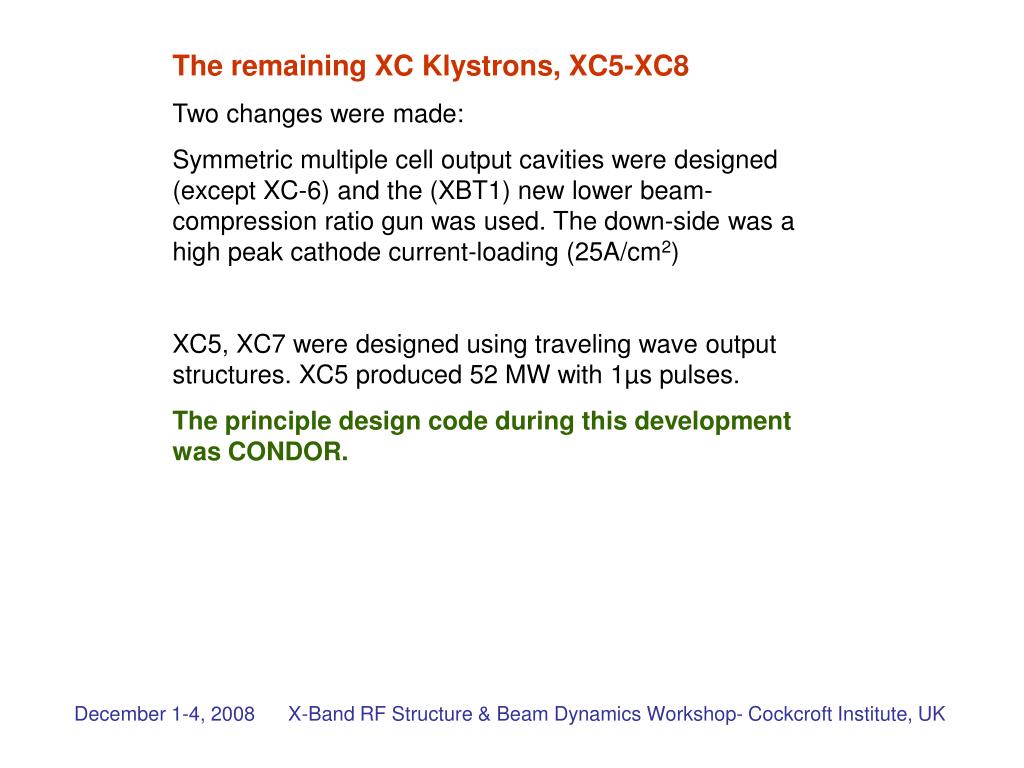 The remaining XC Klystrons, XC5-XC8

Two changes were made:

Symmetric multiple cell output cavities were designed (except XC-6) and the (XBT1) new lower beam-compression ratio gun was used. The down-side was a high peak cathode current-loading (25A/cm$^2$)

XC5, XC7 were designed using traveling wave output structures. XC5 produced 52 MW with 1µs pulses.

The principle design code during this development was CONDOR.

December 1-4, 2008 X-Band RF Structure & Beam Dynamics Workshop- Cockcroft Institute, UK